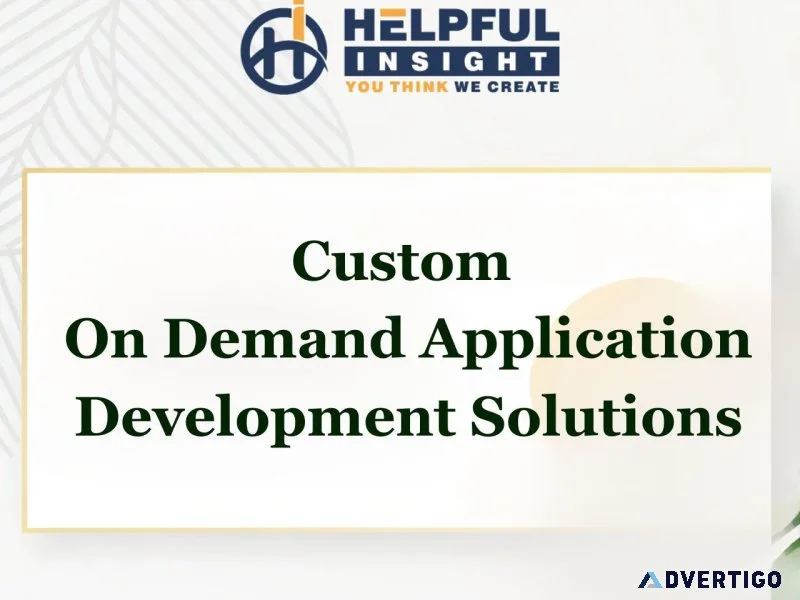 HELPFUL
INSIGHT
YOU THINK WE CREATE

Custom
On Demand Application
Development Solutions

ADVERTIGO